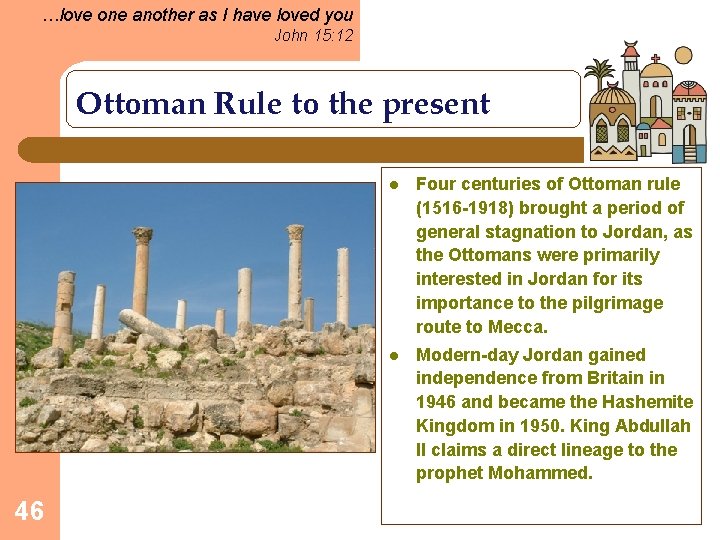 …love one another as I have loved you
John 15:12

Ottoman Rule to the present

- Four centuries of Ottoman rule (1516-1918) brought a period of general stagnation to Jordan, as the Ottomans were primarily interested in Jordan for its importance to the pilgrimage route to Mecca.
- Modern-day Jordan gained independence from Britain in 1946 and became the Hashemite Kingdom in 1950. King Abdullah II claims a direct lineage to the prophet Mohammed.

46